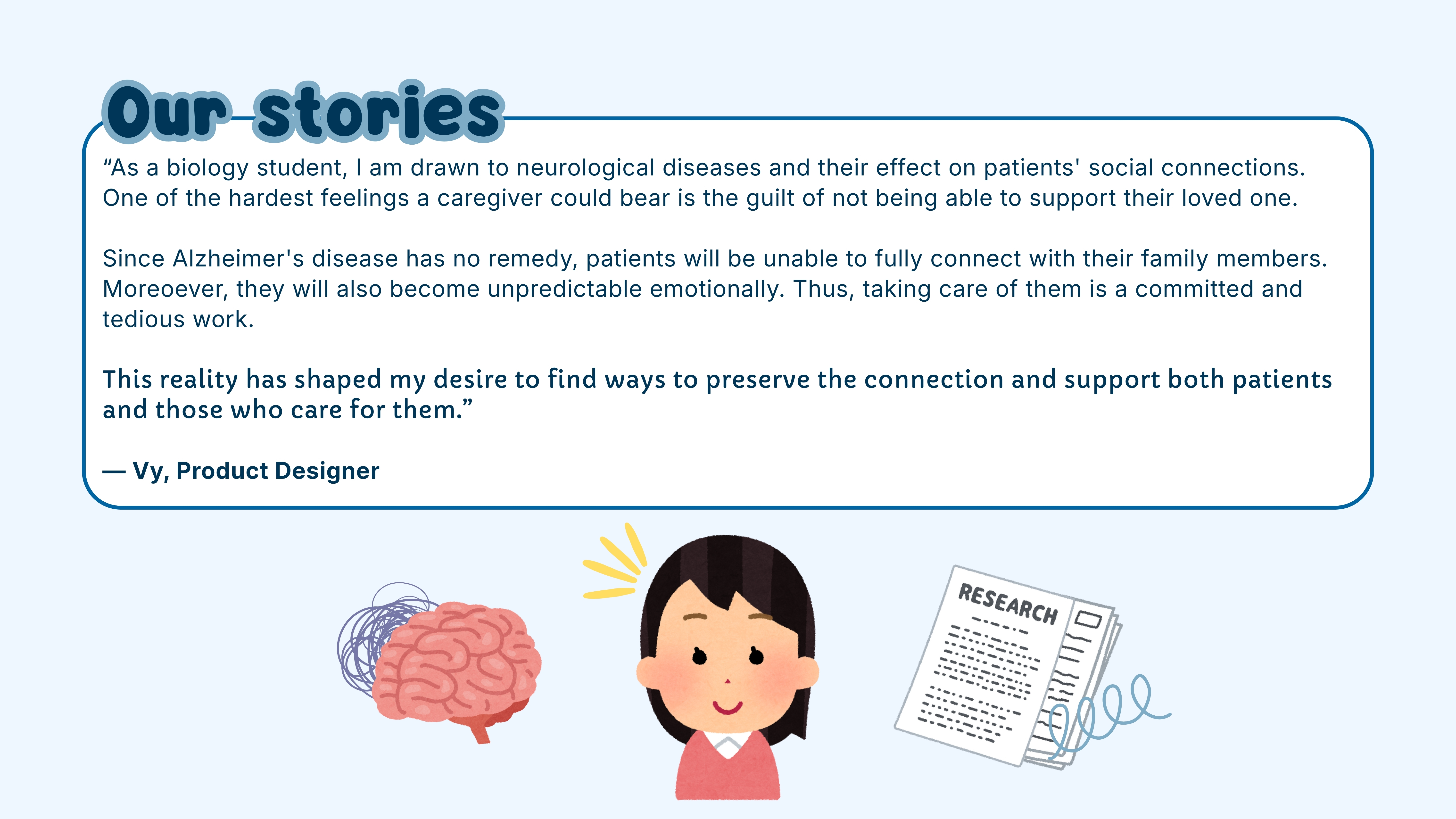 Our stories

“As a biology student, I am drawn to neurological diseases and their effect on patients' social connections. One of the hardest feelings a caregiver could bear is the guilt of not being able to support their loved one.

Since Alzheimer's disease has no remedy, patients will be unable to fully connect with their family members. Moreoever, they will also become unpredictable emotionally. Thus, taking care of them is a committed and tedious work.

This reality has shaped my desire to find ways to preserve the connection and support both patients and those who care for them.”

— Vy, Product Designer

RESEARCH